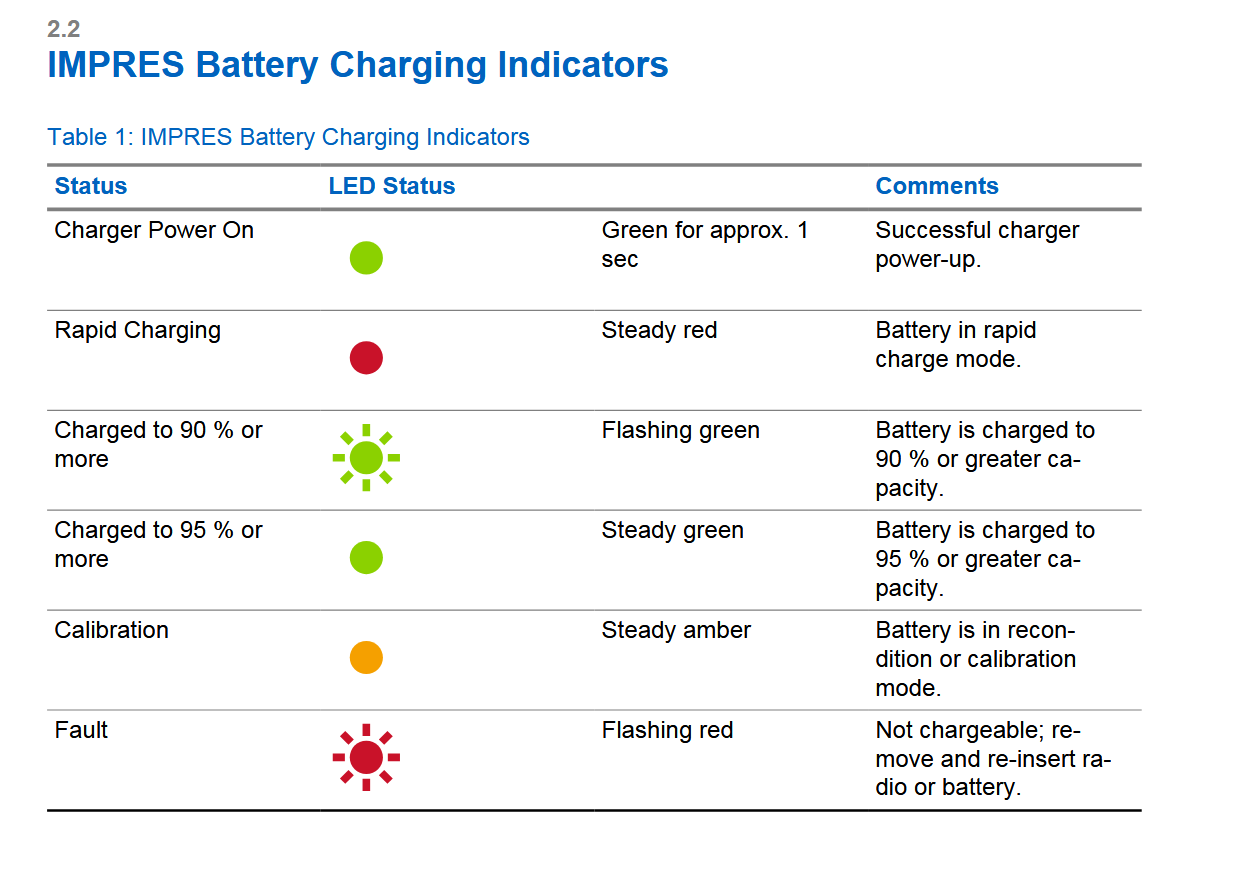 2.2
IMPRES Battery Charging Indicators

Table 1: IMPRES Battery Charging Indicators

| Status | LED Status | | Comments |
|---|---|---|---|
| Charger Power On | | Green for approx. 1 sec | Successful charger power-up. |
| Rapid Charging | | Steady red | Battery in rapid charge mode. |
| Charged to 90 % or more | | Flashing green | Battery is charged to 90 % or greater capacity. |
| Charged to 95 % or more | | Steady green | Battery is charged to 95 % or greater capacity. |
| Calibration | | Steady amber | Battery is in recondition or calibration mode. |
| Fault | | Flashing red | Not chargeable; remove and re-insert radio or battery. |